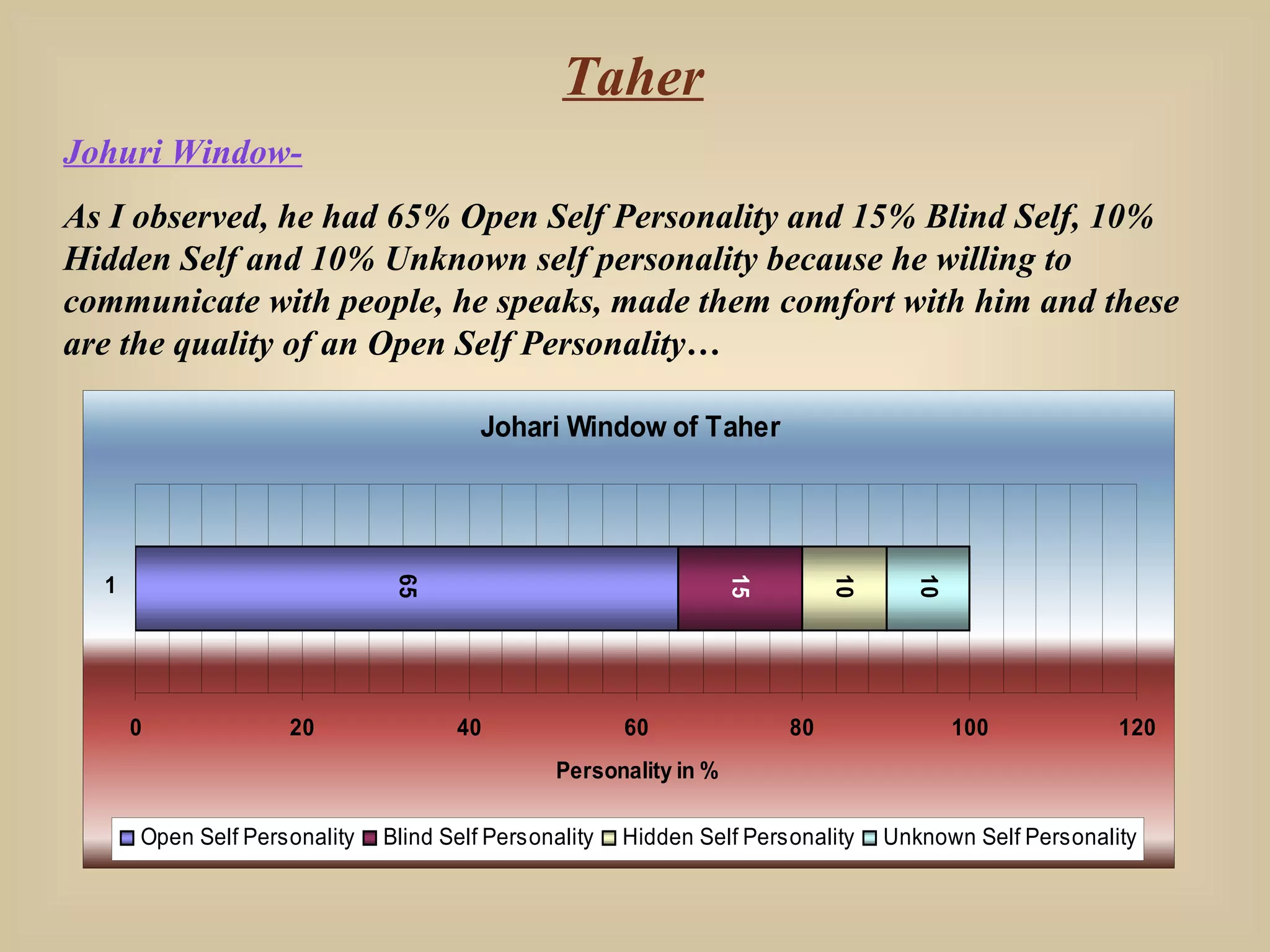 Taher

Johuri Window-

As I observed, he had 65% Open Self Personality and 15% Blind Self, 10% Hidden Self and 10% Unknown self personality because he willing to communicate with people, he speaks, made them comfort with him and these are the quality of an Open Self Personality…

Johari Window of Taher

1

65

15

10

10

0 20 40 60 80 100 120

Personality in %

Open Self Personality Blind Self Personality Hidden Self Personality Unknown Self Personality